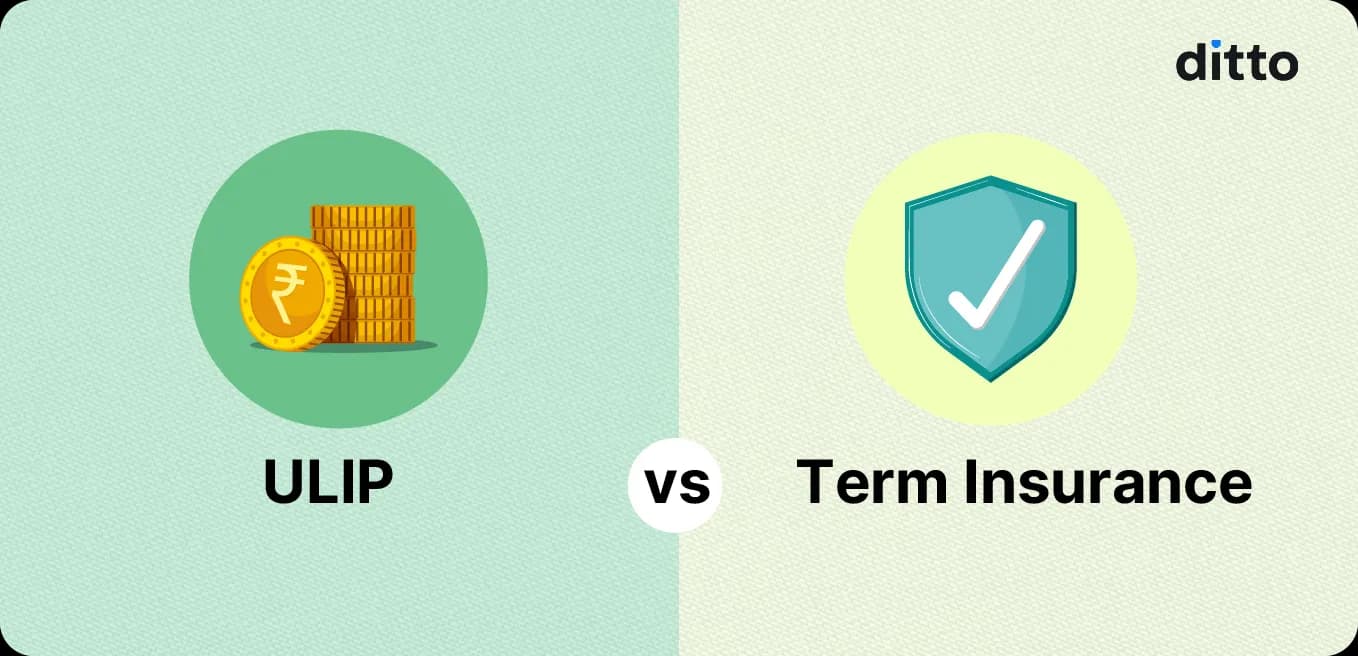 ditto

₹

ULIP

vs

Term Insurance